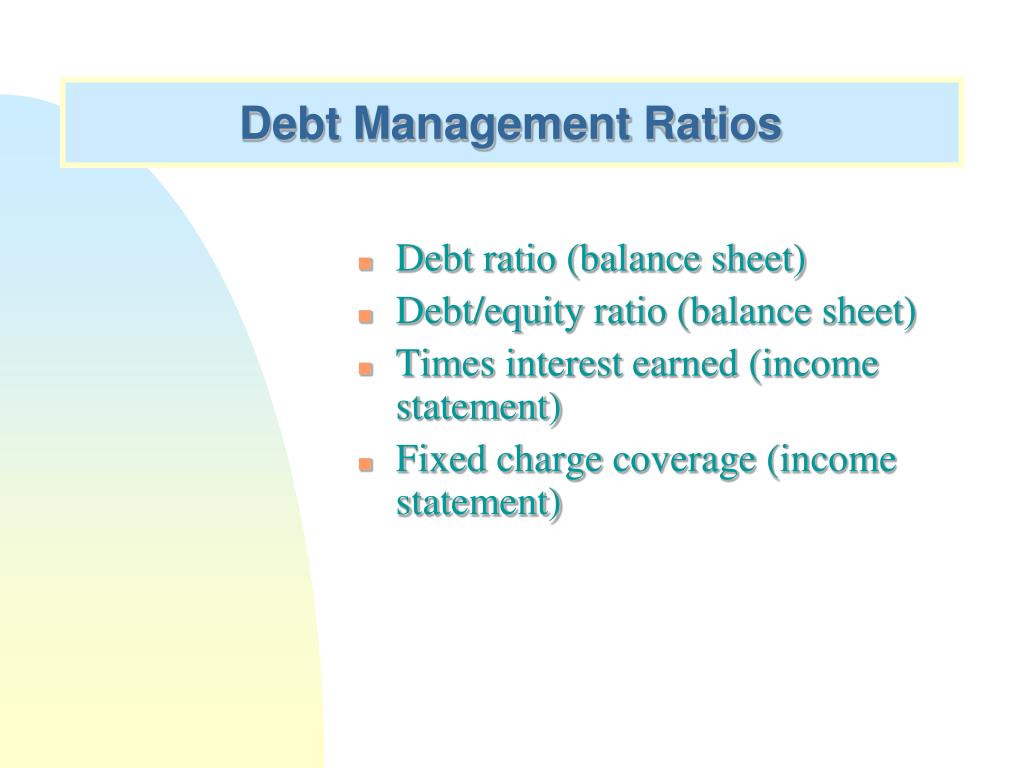 Debt Management Ratios

- Debt ratio (balance sheet)
- Debt/equity ratio (balance sheet)
- Times interest earned (income statement)
- Fixed charge coverage (income statement)